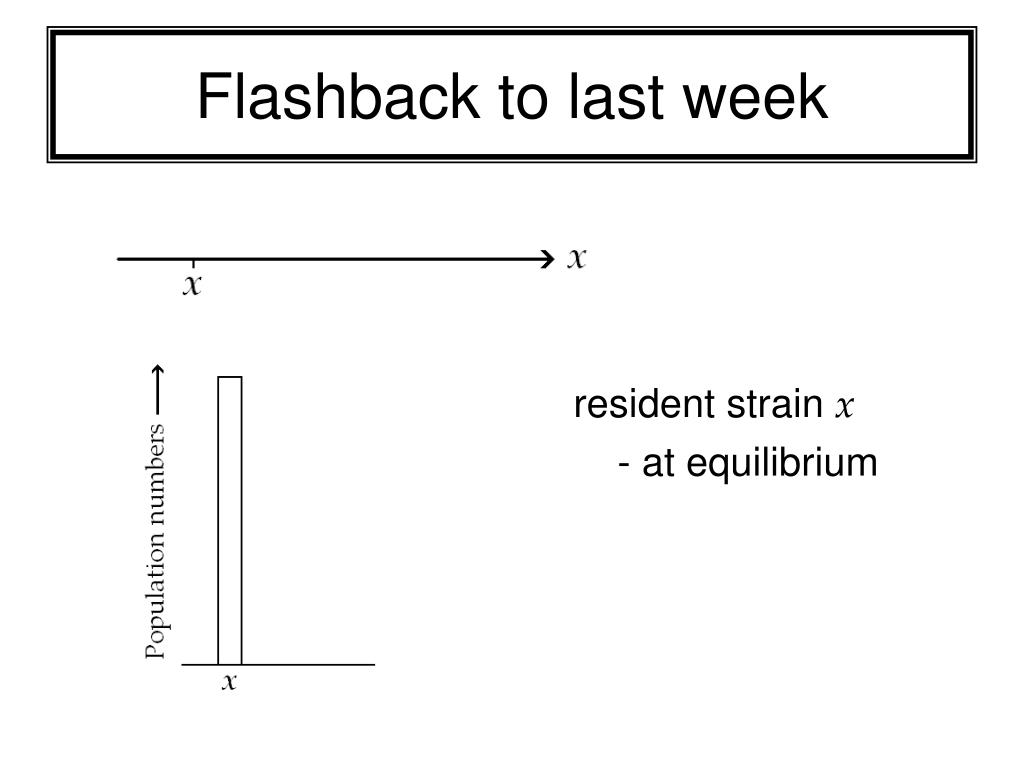 Flashback to last week

$x$

$x$

Population numbers

$x$

resident strain $x$

- at equilibrium